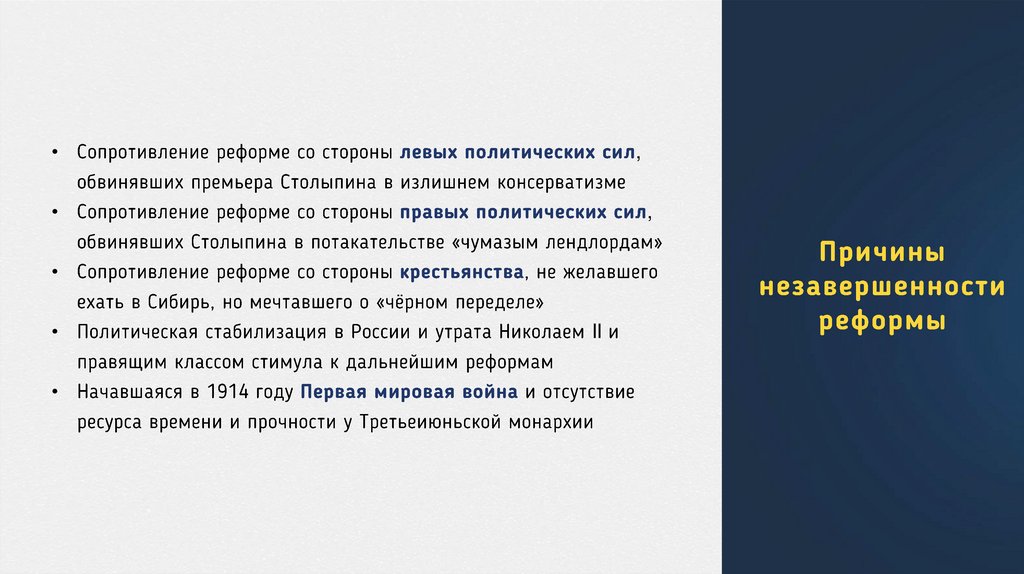 • Сопротивление реформе со стороны левых политических сил, обвинявших премьера Столыпина в излишнем консерватизме
• Сопротивление реформе со стороны правых политических сил, обвинявших Столыпина в потакательстве «чумазым лендлордам»
• Сопротивление реформе со стороны крестьянства, не желавшего ехать в Сибирь, но мечтавшего о «чёрном переделе»
• Политическая стабилизация в России и утрата Николаем II и правящим классом стимула к дальнейшим реформам
• Начавшаяся в 1914 году Первая мировая война и отсутствие ресурса времени и прочности у Третьеиюньской монархии

Причины незавершенности реформы